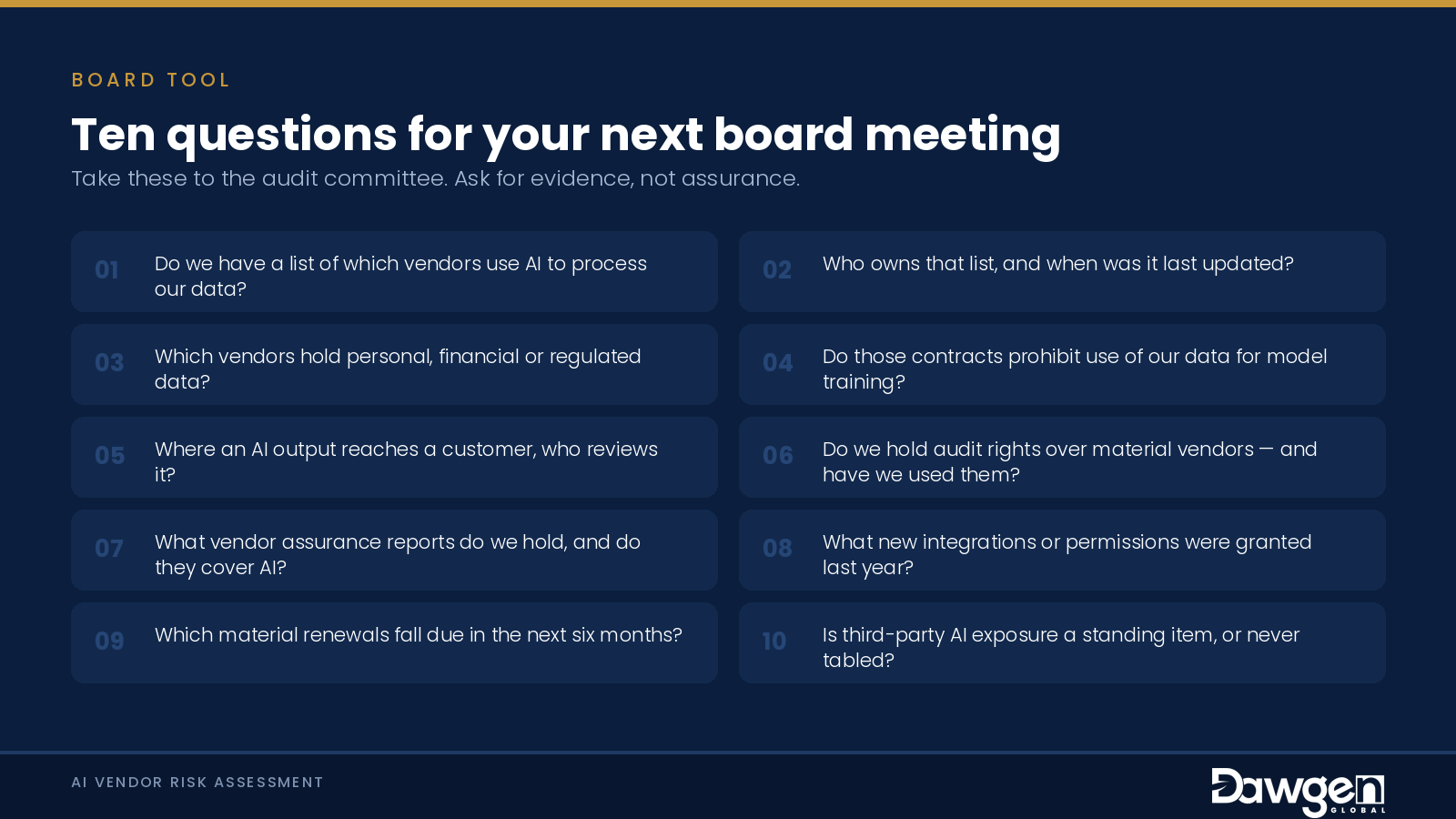 BOARD TOOL

Ten questions for your next board meeting

Take these to the audit committee. Ask for evidence, not assurance.

01 Do we have a list of which vendors use AI to process our data?

02 Who owns that list, and when was it last updated?

03 Which vendors hold personal, financial or regulated data?

04 Do those contracts prohibit use of our data for model training?

05 Where an AI output reaches a customer, who reviews it?

06 Do we hold audit rights over material vendors — and have we used them?

07 What vendor assurance reports do we hold, and do they cover AI?

08 What new integrations or permissions were granted last year?

09 Which material renewals fall due in the next six months?

10 Is third-party AI exposure a standing item, or never tabled?

AI VENDOR RISK ASSESSMENT

Dawgen GLOBAL